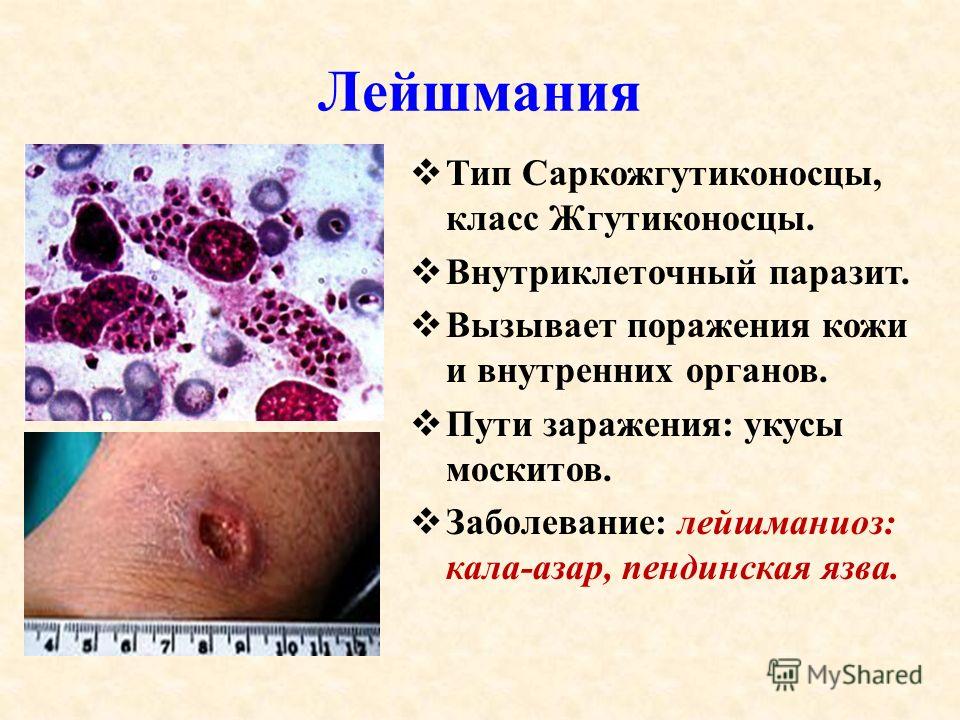 Лейшмания

❖ Тип Саркожгутиконосцы, класс Жгутиконосцы.

❖ Внутриклеточный паразит.

❖ Вызывает поражения кожи и внутренних органов.

❖ Пути заражения: укусы москитов.

❖ Заболевание: лейшманиоз: кала-азар, пендинская язва.

4 5 6 7 8 9 10 11 12

MyShared